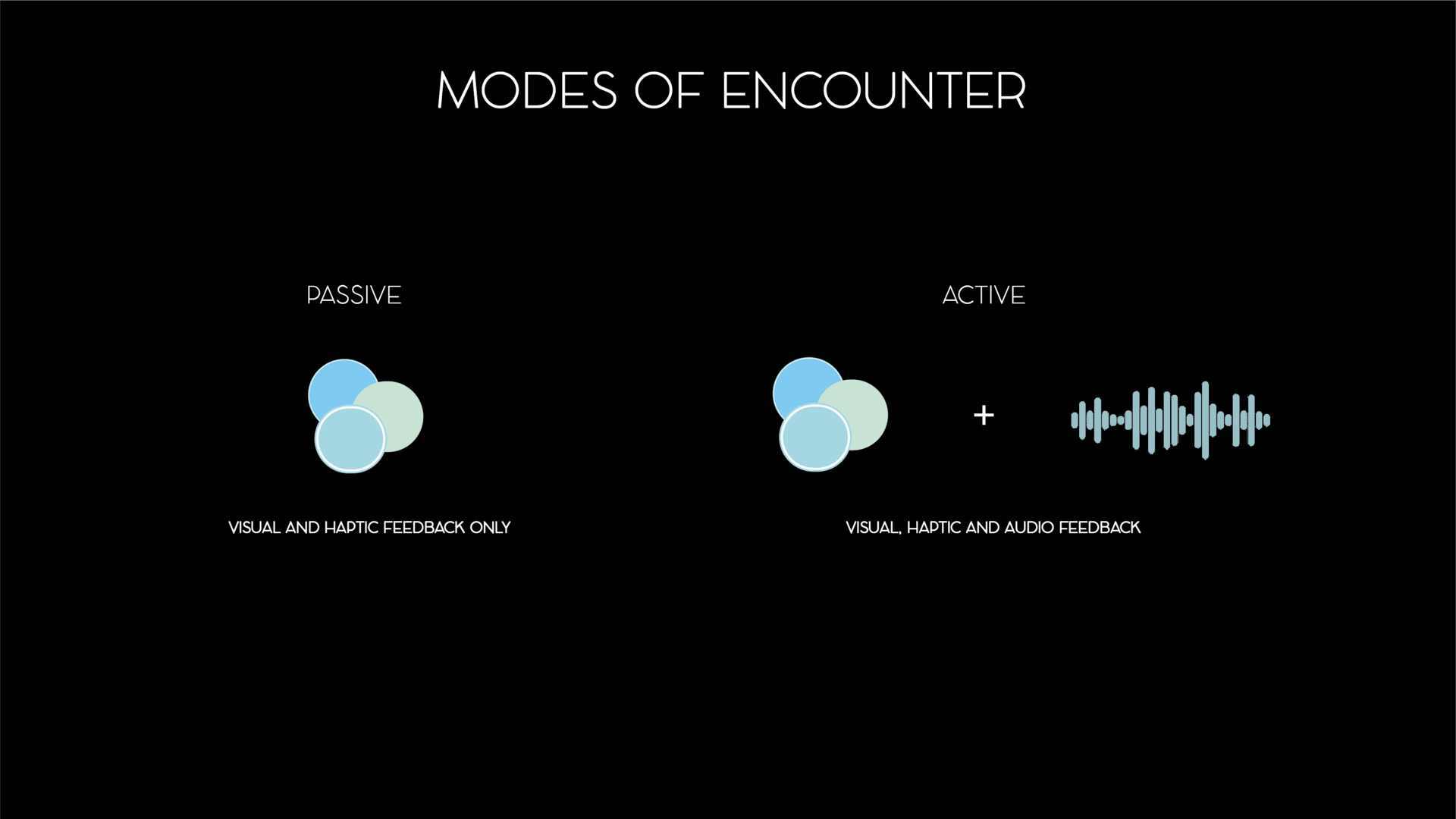 MODES OF ENCOUNTER

PASSIVE

VISUAL AND HAPTIC FEEDBACK ONLY

ACTIVE

+

VISUAL, HAPTIC AND AUDIO FEEDBACK